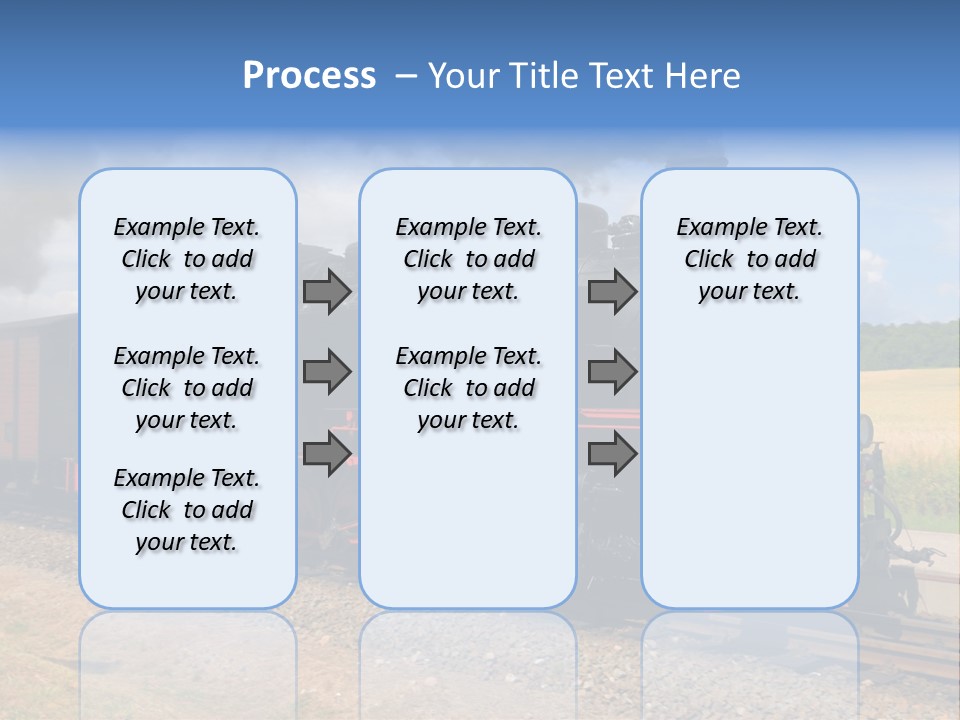 Process – Your Title Text Here

Example Text. Click to add your text.

Example Text. Click to add your text.

Example Text. Click to add your text.

Example Text. Click to add your text.

Example Text. Click to add your text.

Example Text. Click to add your text.